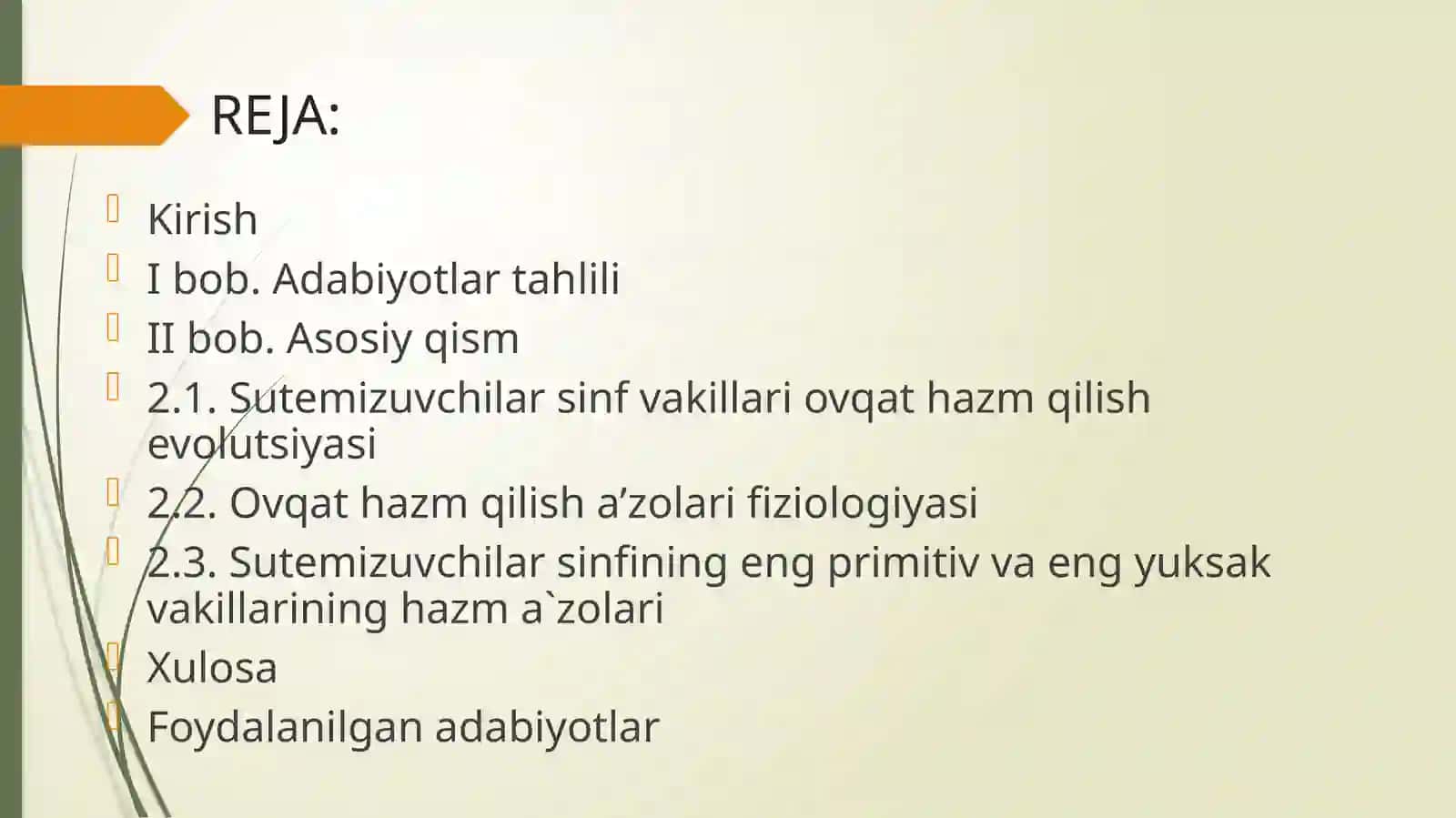 REJA:

Kirish
I bob. Adabiyotlar tahlili
II bob. Asosiy qism
2.1. Sutemizuvchilar sinf vakillari ovqat hazm qilish evolutsiyasi
2.2. Ovqat hazm qilish a’zolari fiziologiyasi
2.3. Sutemizuvchilar sinfining eng primitiv va eng yuksak vakillarining hazm a`zolari
Xulosa
Foydalanilgan adabiyotlar